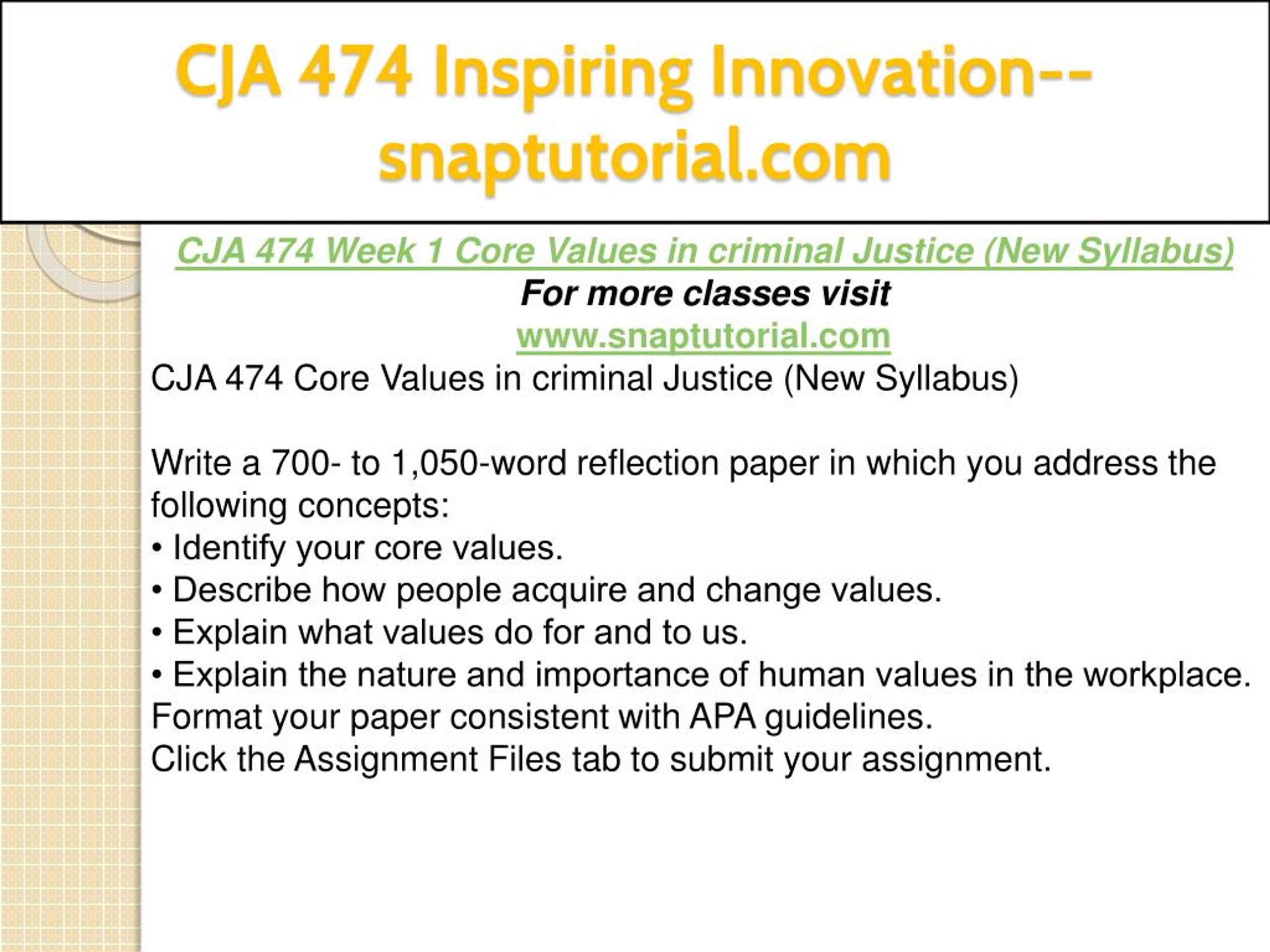 CJA 474 Inspiring Innovation--snaptutorial.com

CJA 474 Week 1 Core Values in criminal Justice (New Syllabus)
For more classes visit
www.snaptutorial.com
CJA 474 Core Values in criminal Justice (New Syllabus)

Write a 700- to 1,050-word reflection paper in which you address the following concepts:
• Identify your core values.
• Describe how people acquire and change values.
• Explain what values do for and to us.
• Explain the nature and importance of human values in the workplace.
Format your paper consistent with APA guidelines.
Click the Assignment Files tab to submit your assignment.